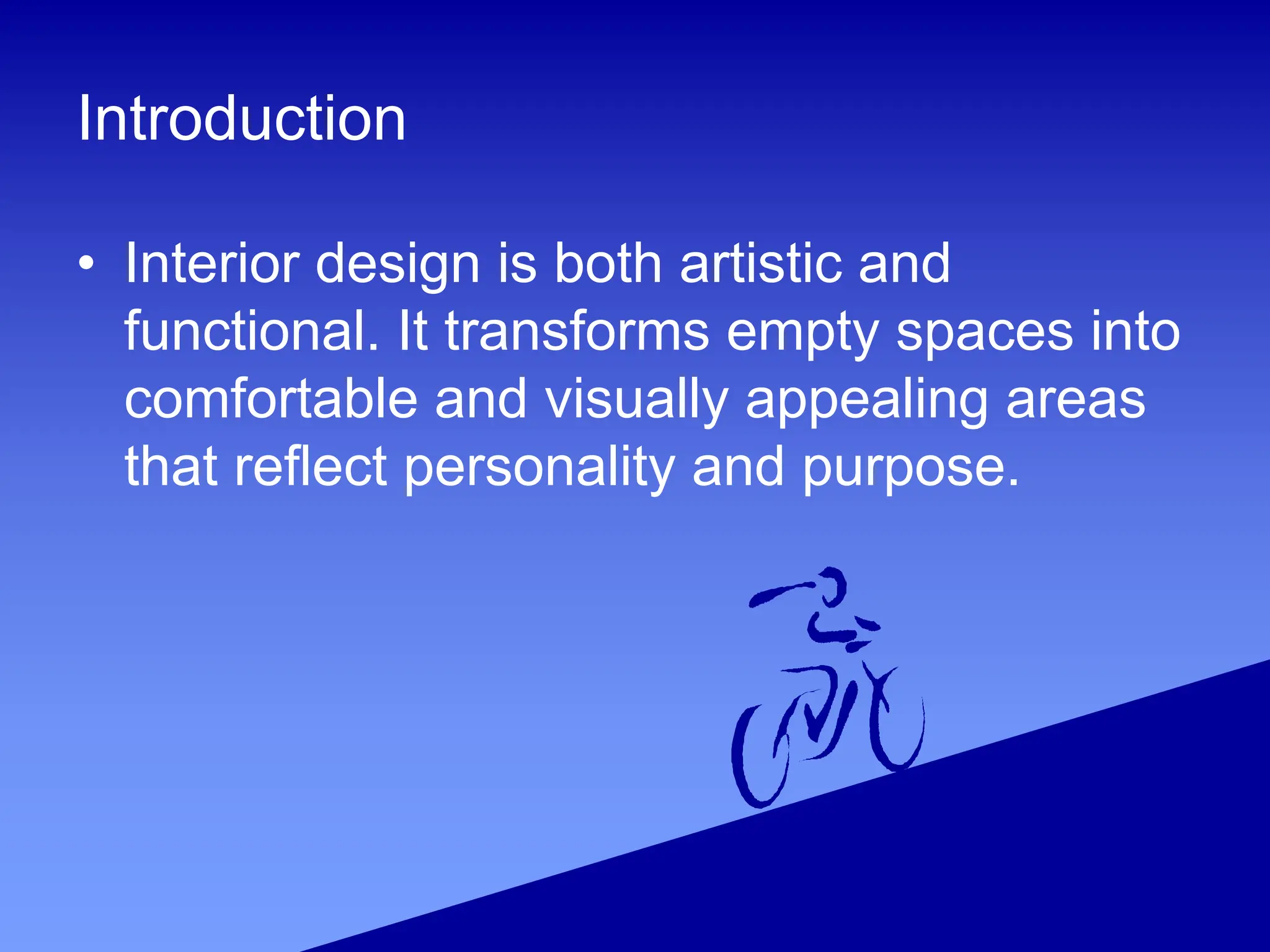 Introduction

• Interior design is both artistic and functional. It transforms empty spaces into comfortable and visually appealing areas that reflect personality and purpose.